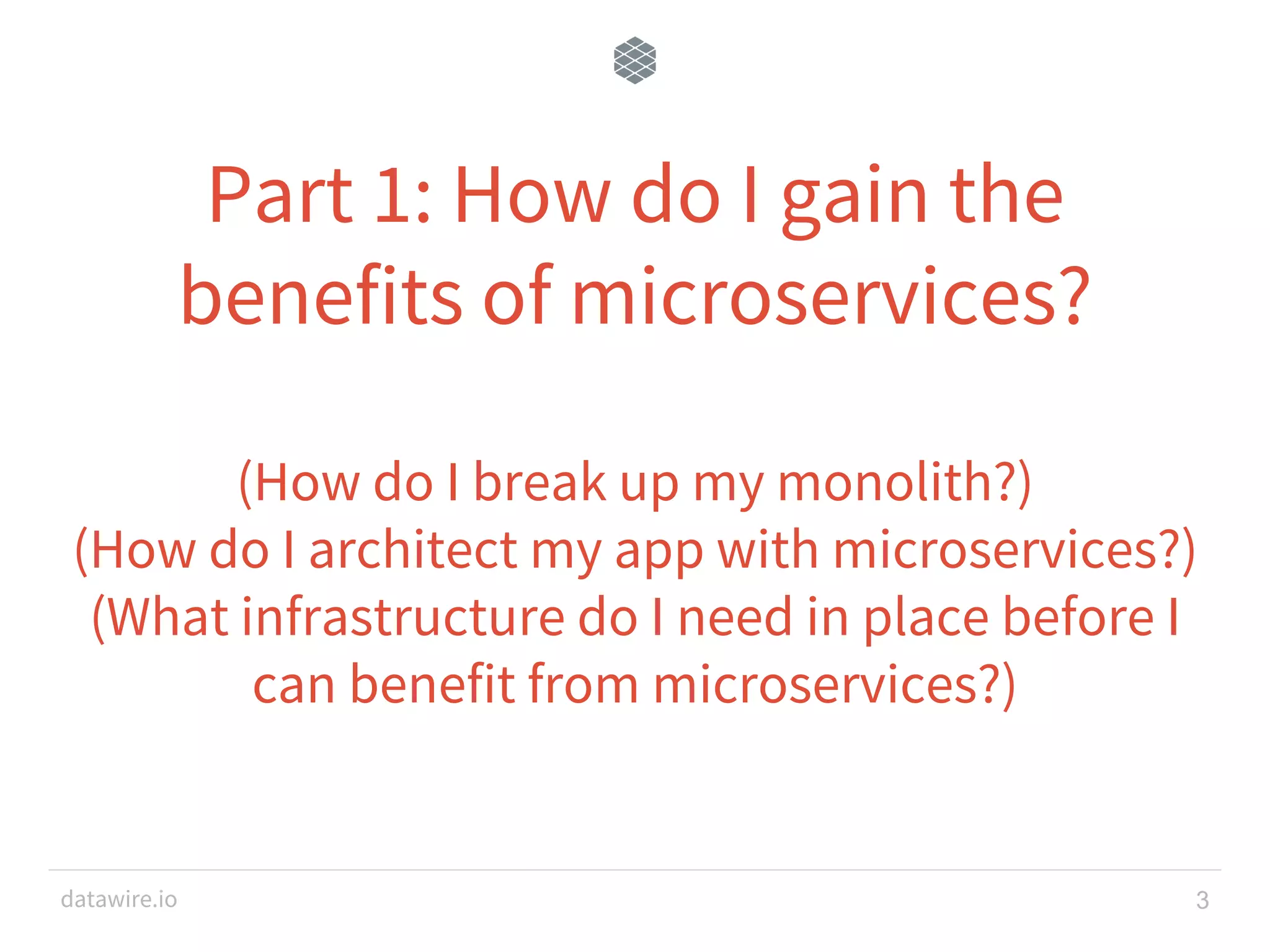 Part 1: How do I gain the benefits of microservices?

(How do I break up my monolith?)
(How do I architect my app with microservices?)
(What infrastructure do I need in place before I can benefit from microservices?)

datawire.io

3